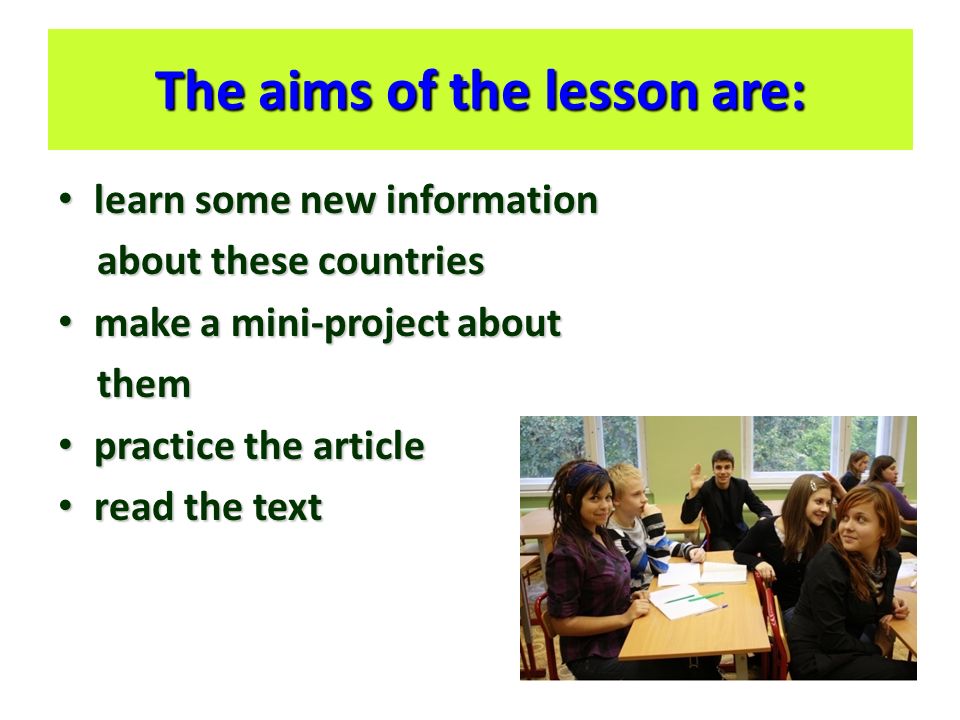 The aims of the lesson are:

• learn some new information about these countries
• make a mini-project about them
• practice the article
• read the text